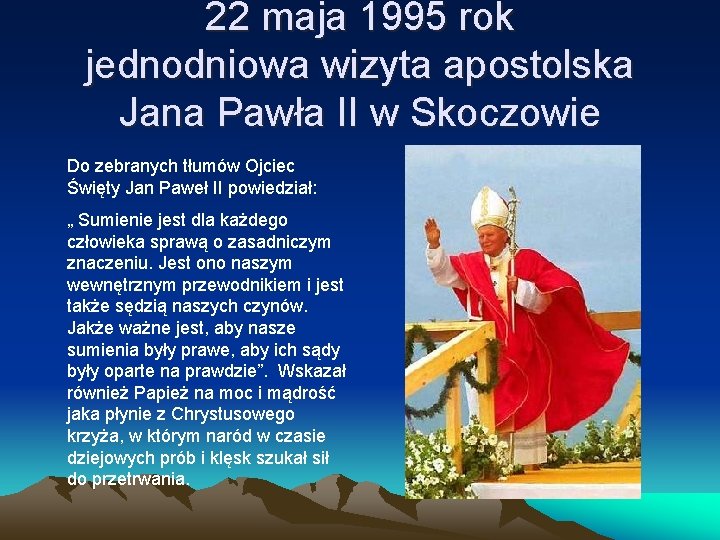 22 maja 1995 rok
jednodniowa wizyta apostolska
Jana Pawła II w Skoczowie

Do zebranych tłumów Ojciec Święty Jan Paweł II powiedział:

„ Sumienie jest dla każdego człowieka sprawą o zasadniczym znaczeniu. Jest ono naszym wewnętrznym przewodnikiem i jest także sędzią naszych czynów. Jakże ważne jest, aby nasze sumienia były prawe, aby ich sądy były oparte na prawdzie”. Wskazał również Papież na moc i mądrość jaka płynie z Chrystusowego krzyża, w którym naród w czasie dziejowych prób i klęsk szukał sił do przetrwania.